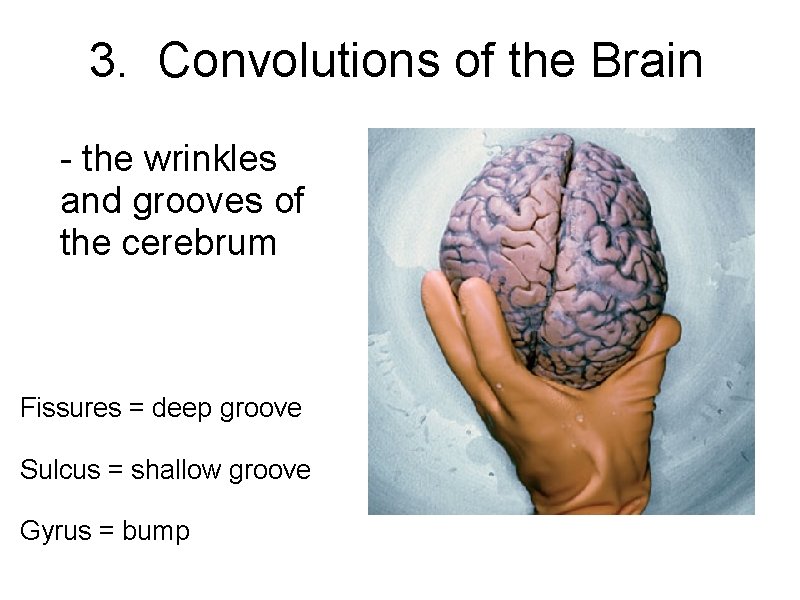 3. Convolutions of the Brain

- the wrinkles and grooves of the cerebrum

Fissures = deep groove

Sulcus = shallow groove

Gyrus = bump